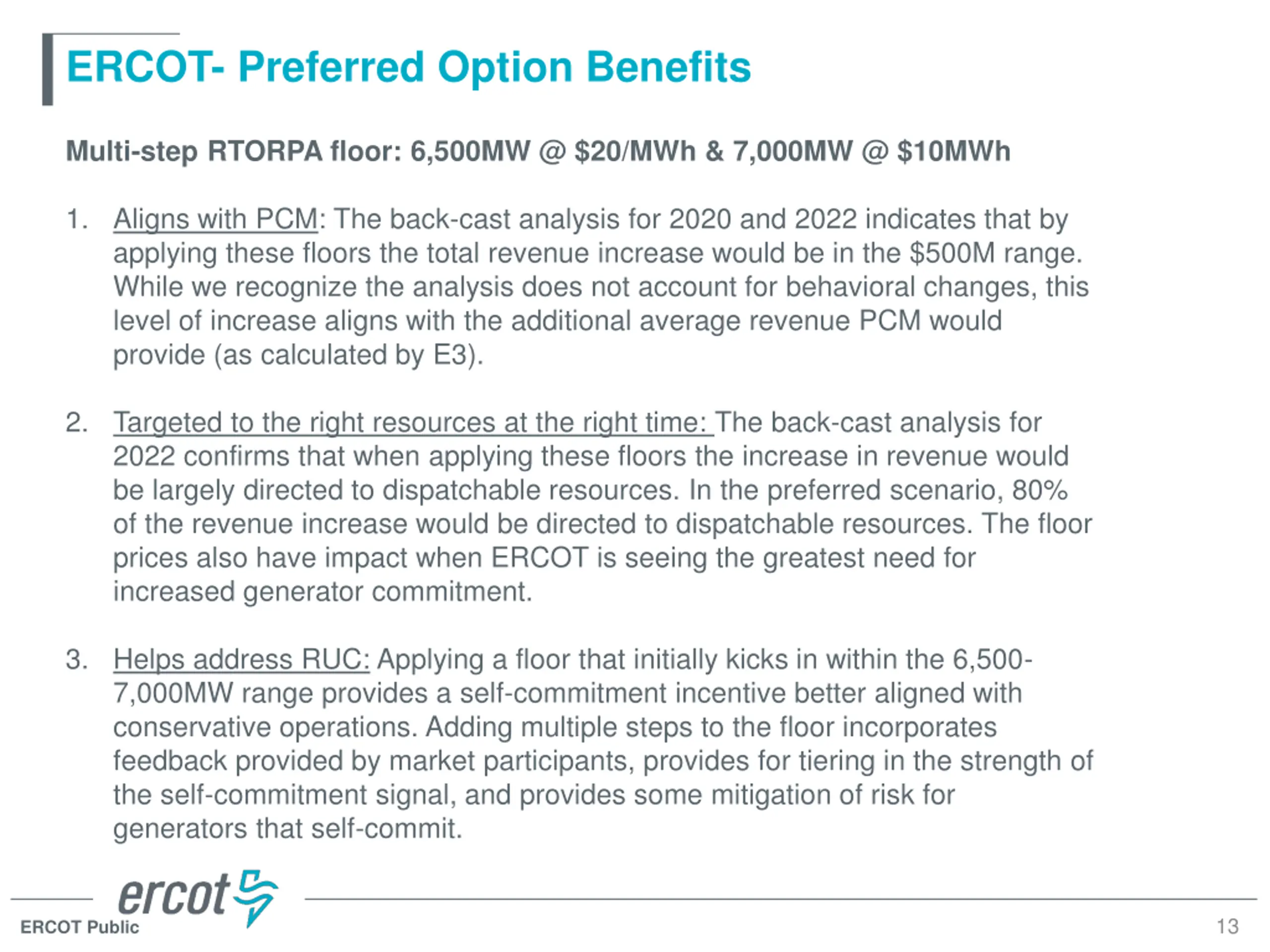 ERCOT- Preferred Option Benefits

Multi-step RTORPA floor: 6,500MW @ \$20/MWh & 7,000MW @ \$10MWh

1. Aligns with PCM: The back-cast analysis for 2020 and 2022 indicates that by applying these floors the total revenue increase would be in the \$500M range. While we recognize the analysis does not account for behavioral changes, this level of increase aligns with the additional average revenue PCM would provide (as calculated by E3).

2. Targeted to the right resources at the right time: The back-cast analysis for 2022 confirms that when applying these floors the increase in revenue would be largely directed to dispatchable resources. In the preferred scenario, 80% of the revenue increase would be directed to dispatchable resources. The floor prices also have impact when ERCOT is seeing the greatest need for increased generator commitment.

3. Helps address RUC: Applying a floor that initially kicks in within the 6,500-7,000MW range provides a self-commitment incentive better aligned with conservative operations. Adding multiple steps to the floor incorporates feedback provided by market participants, provides for tiering in the strength of the self-commitment signal, and provides some mitigation of risk for generators that self-commit.

ercot

ERCOT Public

13